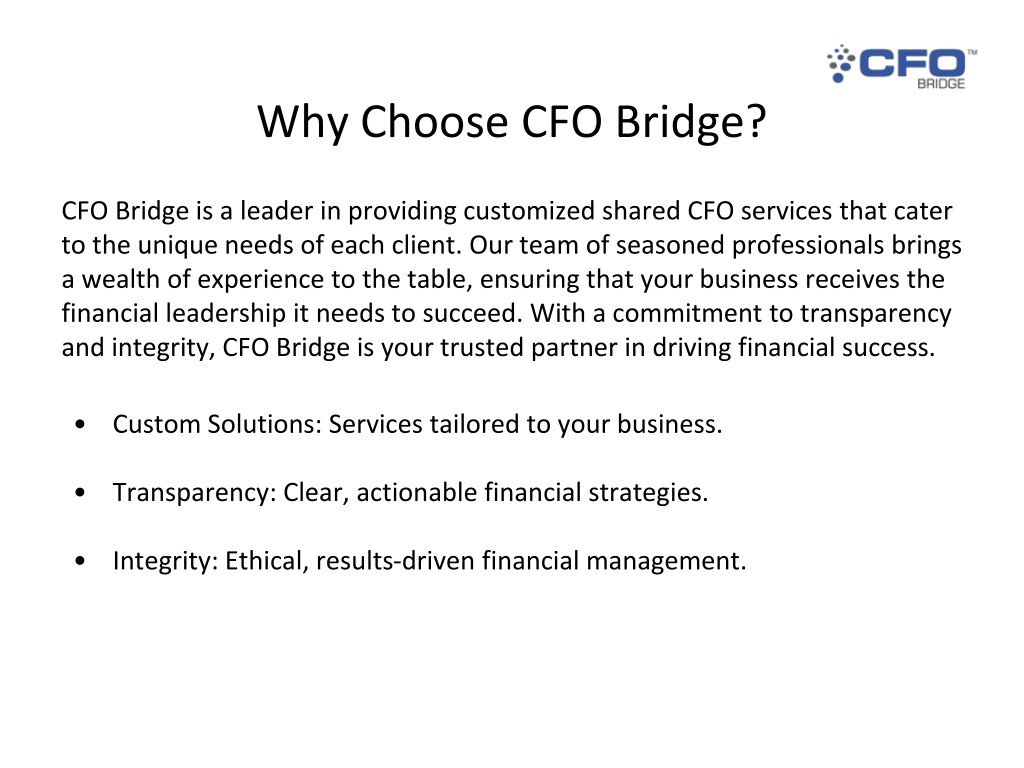 CFO™
BRIDGE

Why Choose CFO Bridge?

CFO Bridge is a leader in providing customized shared CFO services that cater to the unique needs of each client. Our team of seasoned professionals brings a wealth of experience to the table, ensuring that your business receives the financial leadership it needs to succeed. With a commitment to transparency and integrity, CFO Bridge is your trusted partner in driving financial success.

• Custom Solutions: Services tailored to your business.

• Transparency: Clear, actionable financial strategies.

• Integrity: Ethical, results-driven financial management.